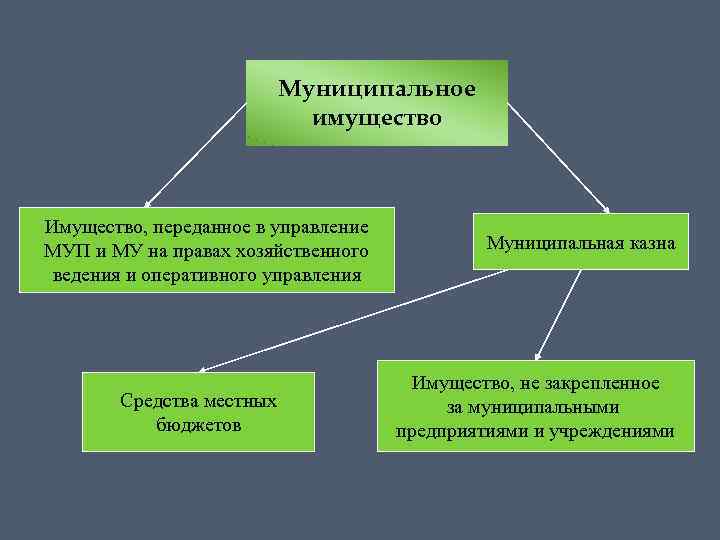 Муниципальное имущество

Имущество, переданное в управление МУП и МУ на правах хозяйственного ведения и оперативного управления

Муниципальная казна

Средства местных бюджетов

Имущество, не закрепленное за муниципальными предприятиями и учреждениями